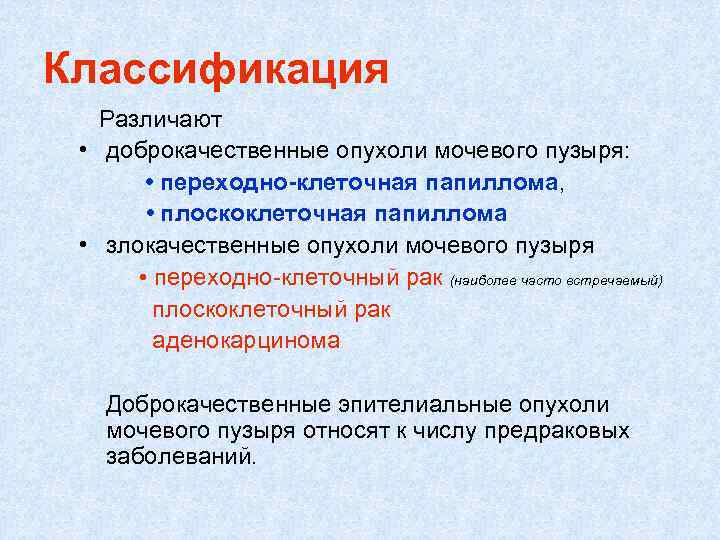 Классификация

Различают

• доброкачественные опухоли мочевого пузыря:
 • переходно-клеточная папиллома,
 • плоскоклеточная папиллома

• злокачественные опухоли мочевого пузыря
 • переходно-клеточный рак (наиболее часто встречаемый)
 плоскоклеточный рак
 аденокарцинома

Доброкачественные эпителиальные опухоли мочевого пузыря относят к числу предраковых заболеваний.